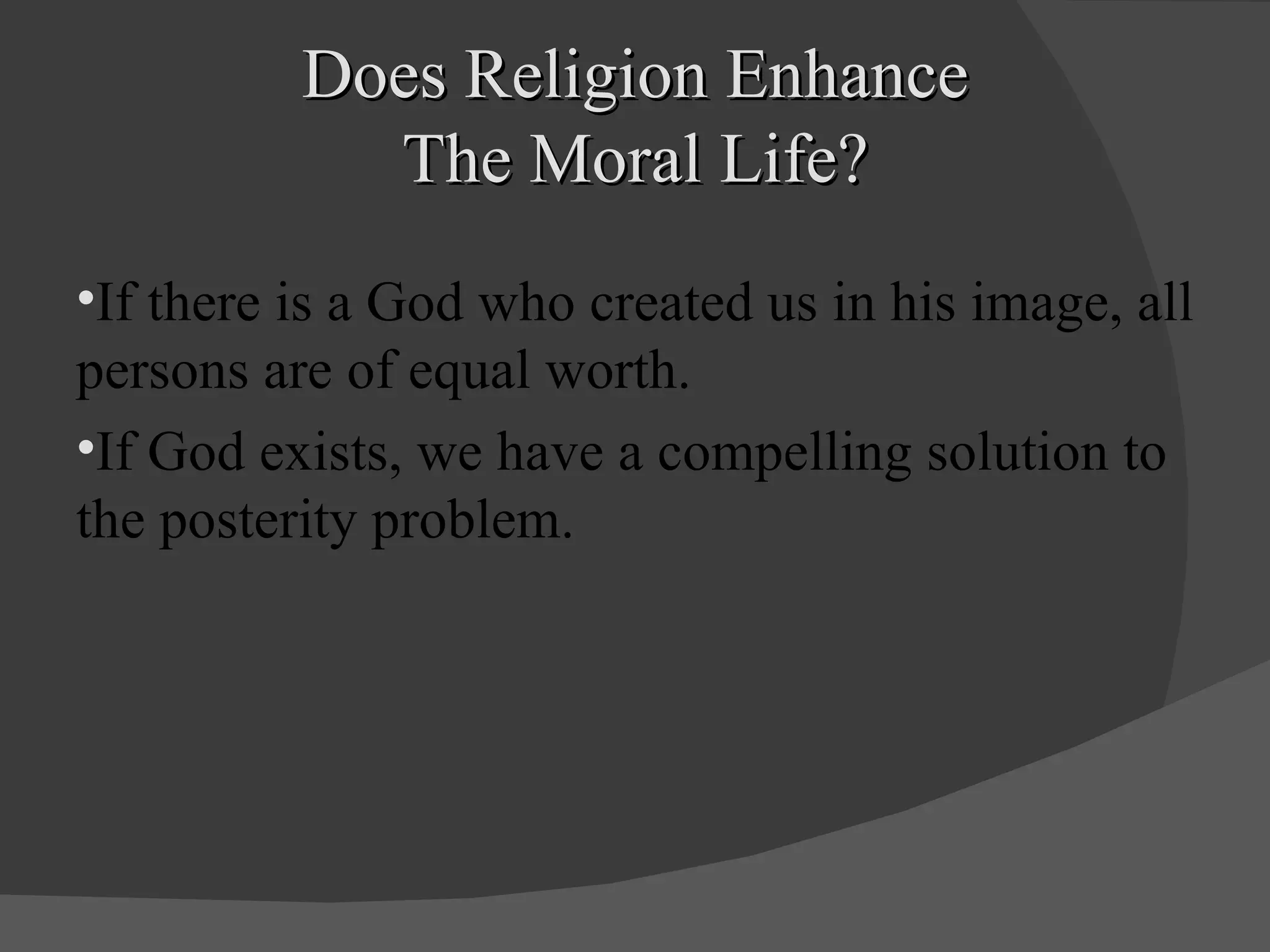 Does Religion Enhance The Moral Life?

•If there is a God who created us in his image, all persons are of equal worth.

•If God exists, we have a compelling solution to the posterity problem.